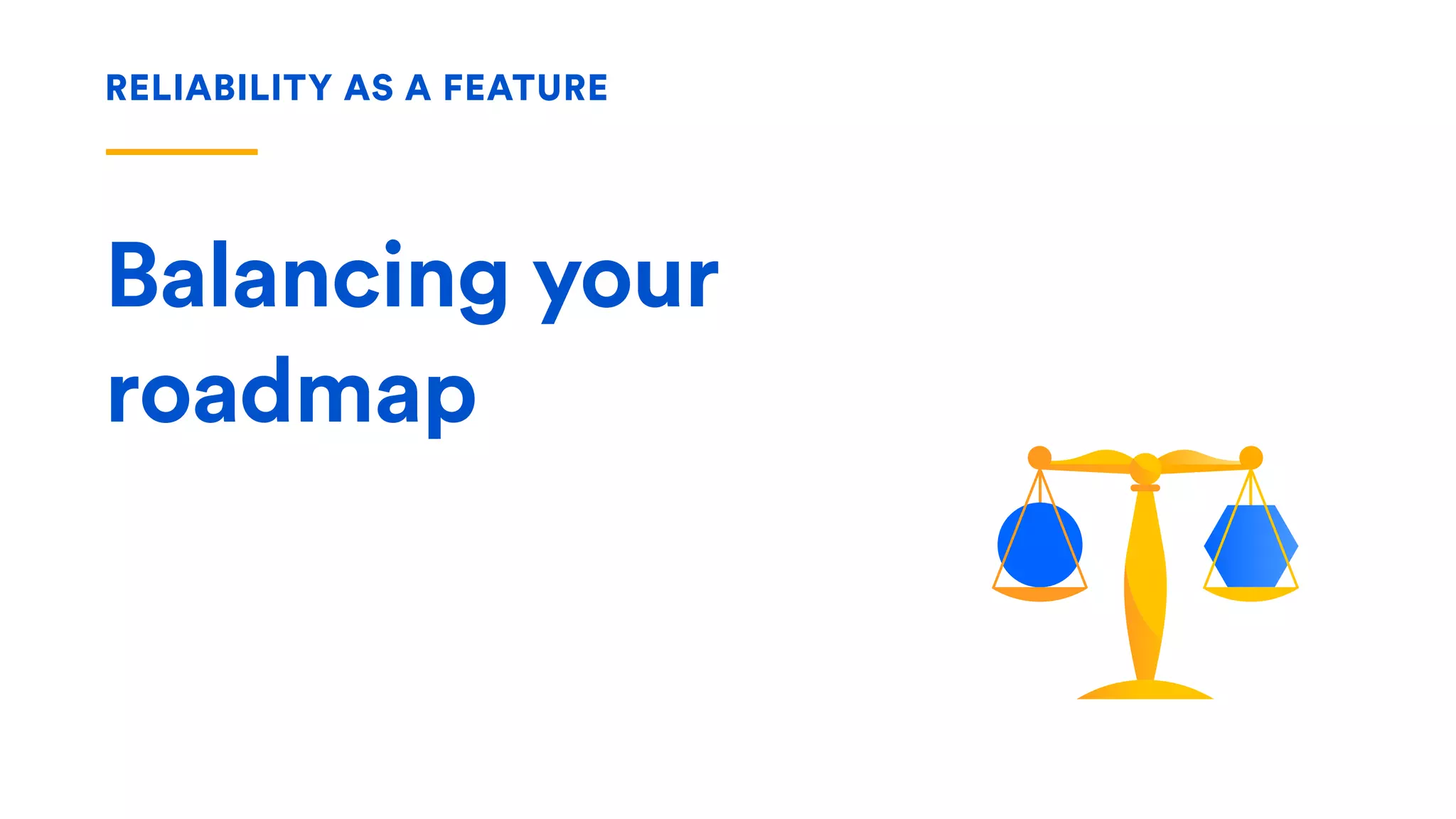 RELIABILITY AS A FEATURE

Balancing your roadmap